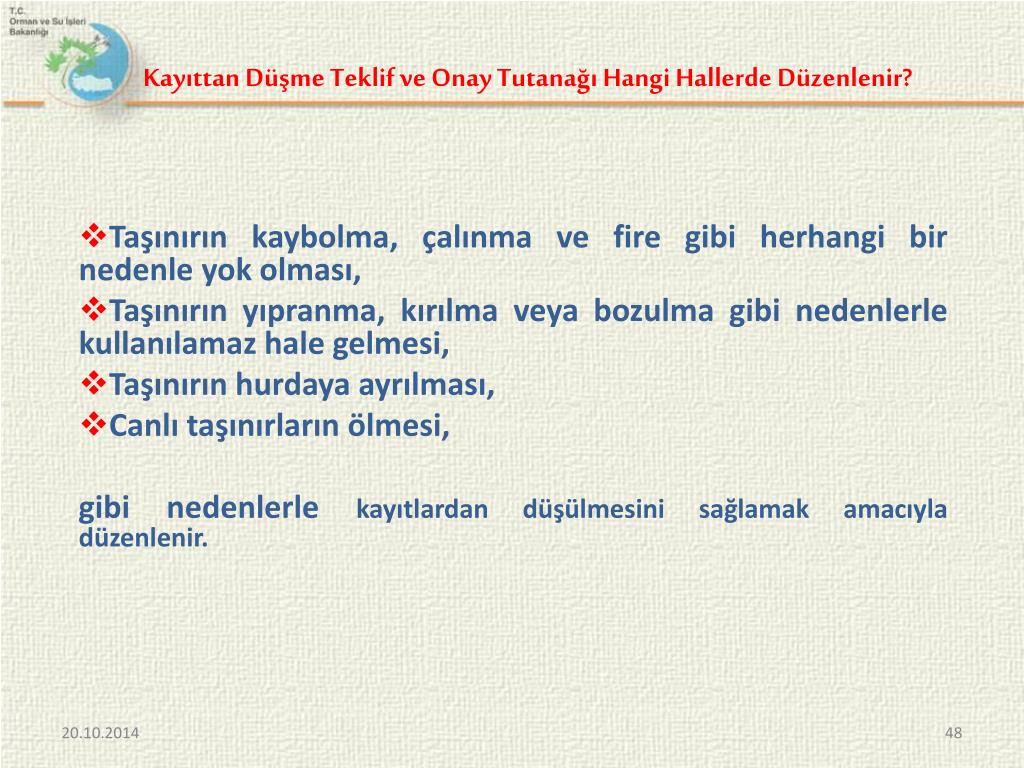 T.C.
Orman ve Su İşleri
Bakanlığı

Kayıttan Düşme Teklif ve Onay Tutanağı Hangi Hallerde Düzenlenir?

❖Taşınırın kaybolma, çalınma ve fire gibi herhangi bir nedenle yok olması,

❖Taşınırın yıpranma, kırılma veya bozulma gibi nedenlerle kullanılamaz hale gelmesi,

❖Taşınırın hurdaya ayrılması,

❖Canlı taşınırların ölmesi,

gibi nedenlerle kayıtlardan düşülmesini sağlamak amacıyla düzenlenir.

20.10.2014

48